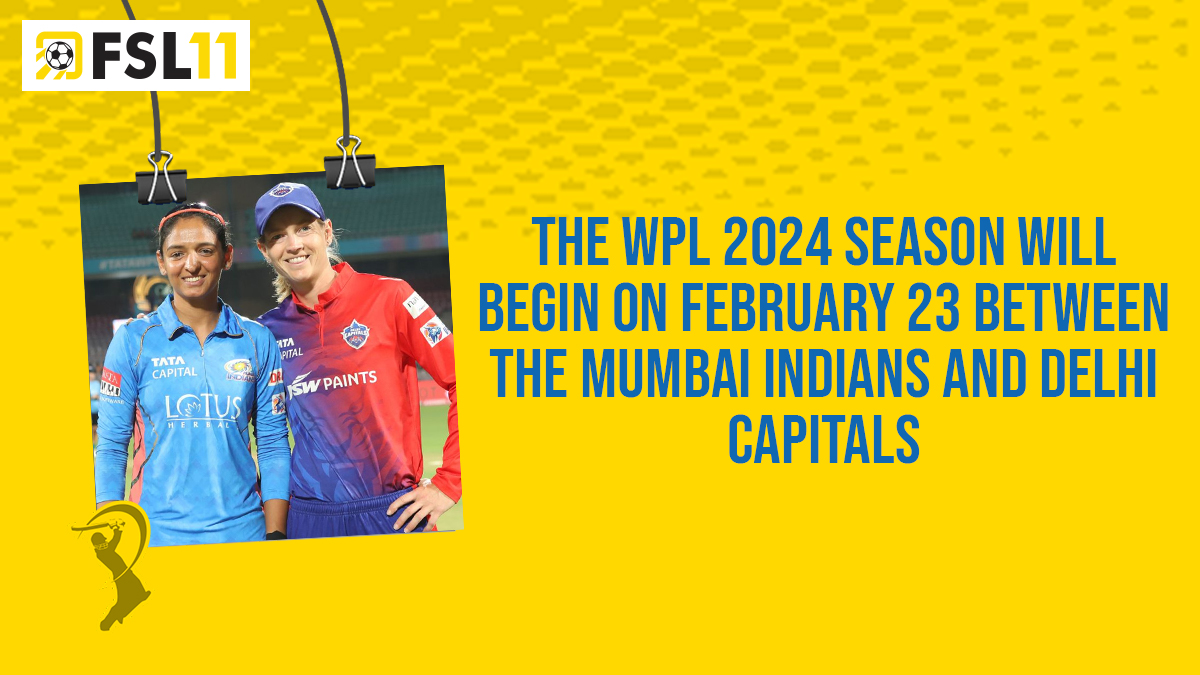 FSL11

TATA CAPITAL
LOTUS HERBAL

TATA CAPITAL
JSW PAINTS

THE WPL 2024 SEASON WILL BEGIN ON FEBRUARY 23 BETWEEN THE MUMBAI INDIANS AND DELHI CAPITALS